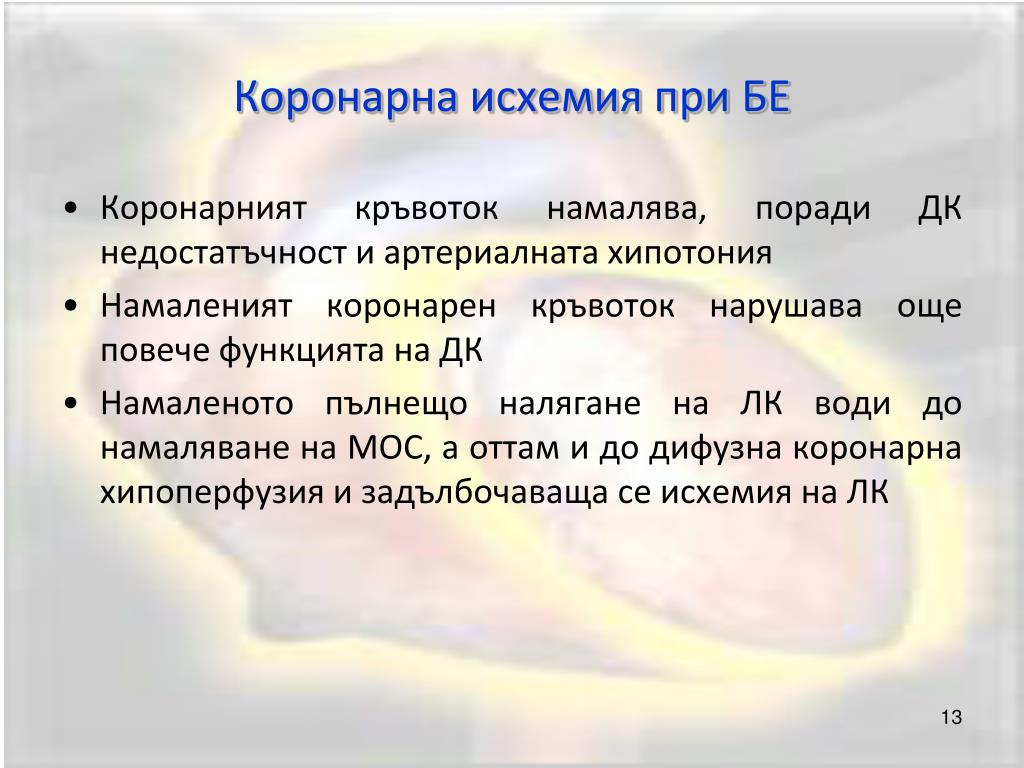 Коронарна исхемия при БЕ

• Коронарният кръвоток намалява, поради ДК недостатъчност и артериалната хипотония

• Намаленият коронарен кръвоток нарушава още повече функцията на ДК

• Намаленото пълнещо налягане на ЛК води до намаляване на МОС, а оттам и до дифузна коронарна хипоперфузия и задълбочаваща се исхемия на ЛК

13